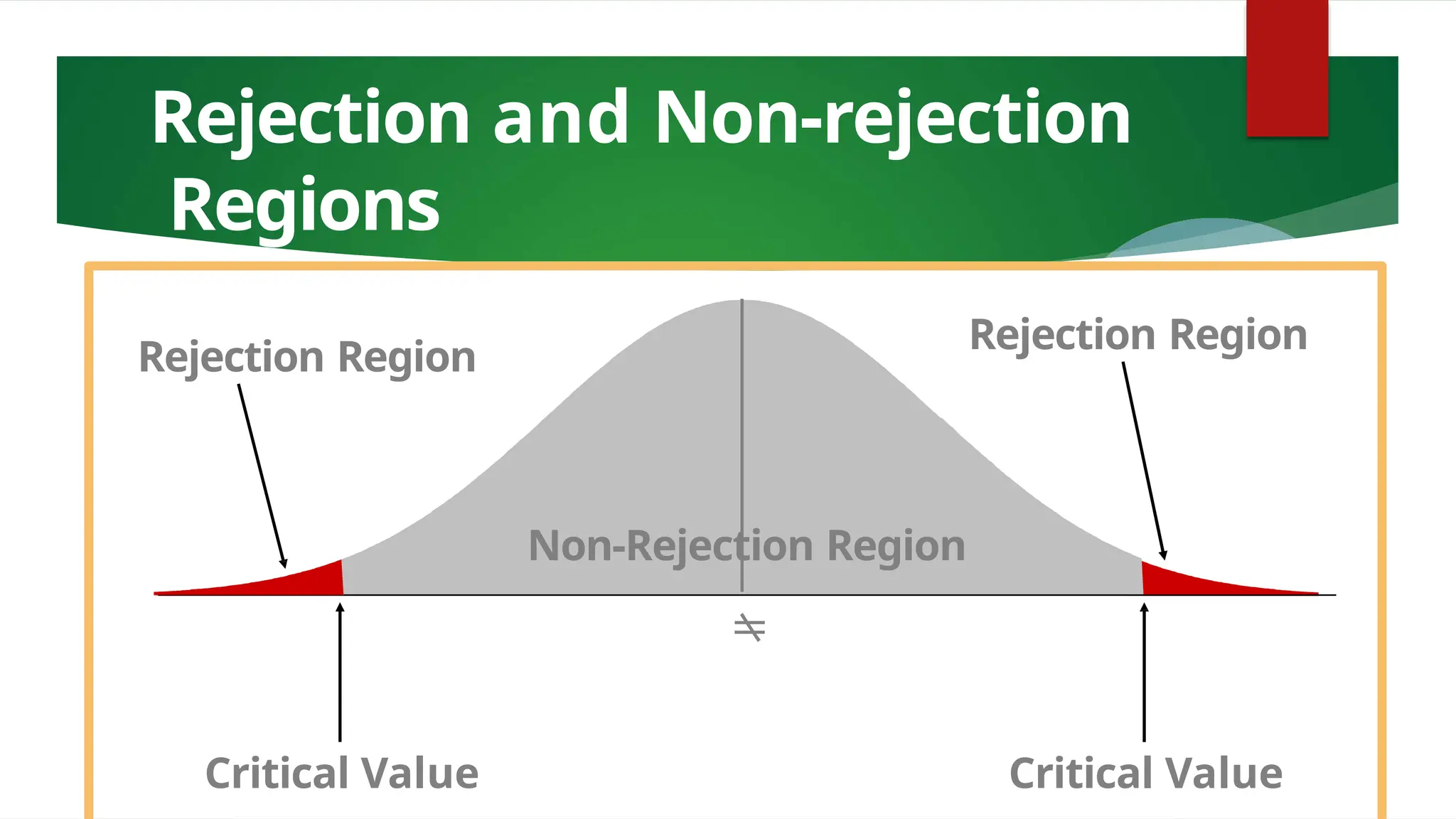 Rejection and Non-rejection Regions

Rejection Region

Rejection Region

Non-Rejection Region

$\neq$

Critical Value

Critical Value